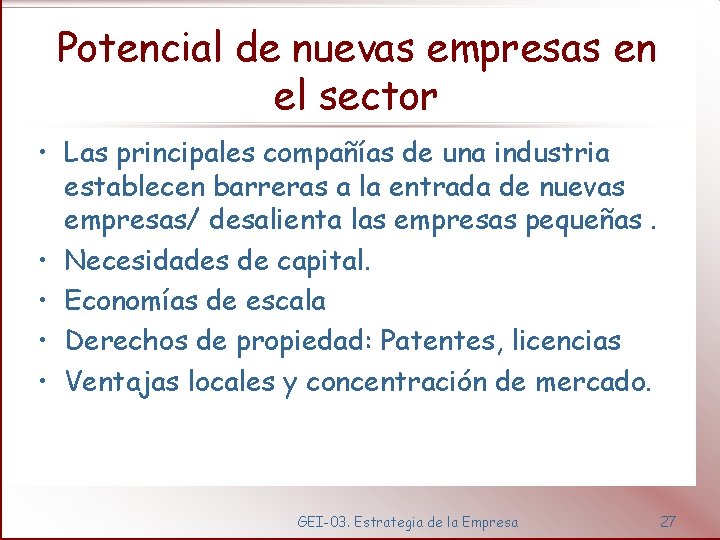 Potencial de nuevas empresas en el sector

• Las principales compañías de una industria establecen barreras a la entrada de nuevas empresas/ desalienta las empresas pequeñas .
• Necesidades de capital.
• Economías de escala
• Derechos de propiedad: Patentes, licencias
• Ventajas locales y concentración de mercado.

GEI-03. Estrategia de la Empresa 27